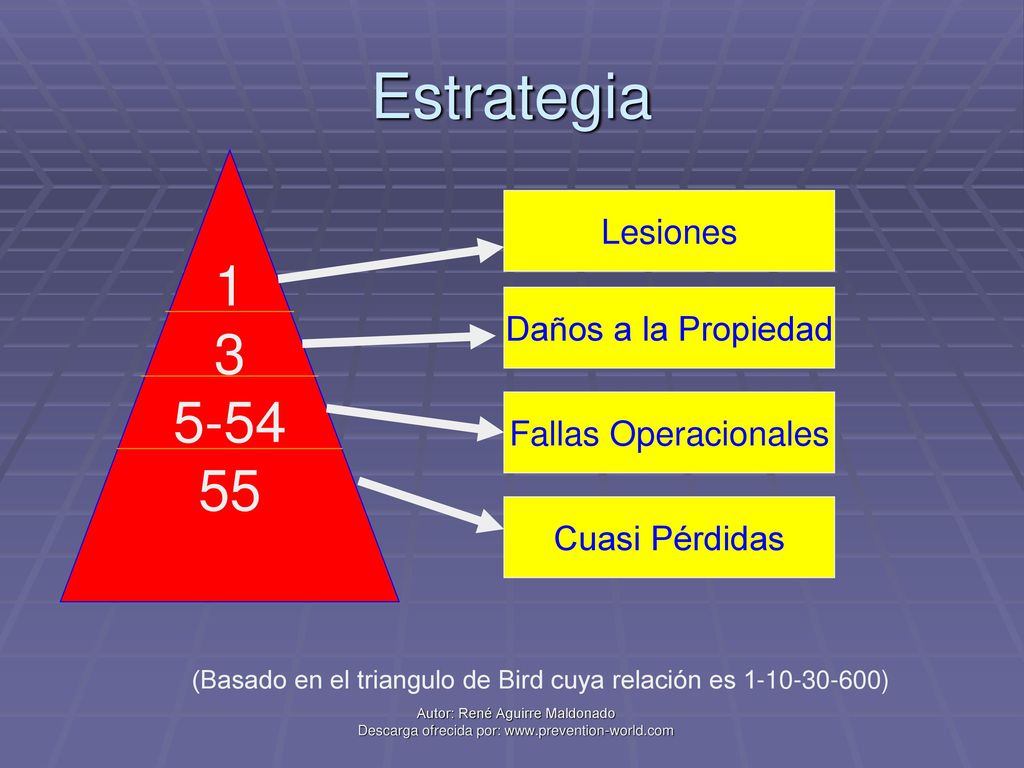 Estrategia

1
3
5-54
55

Lesiones

Daños a la Propiedad

Fallas Operacionales

Cuasi Pérdidas

(Basado en el triangulo de Bird cuya relación es 1-10-30-600)

Autor: René Aguirre Maldonado
Descarga ofrecida por: www.prevention-world.com